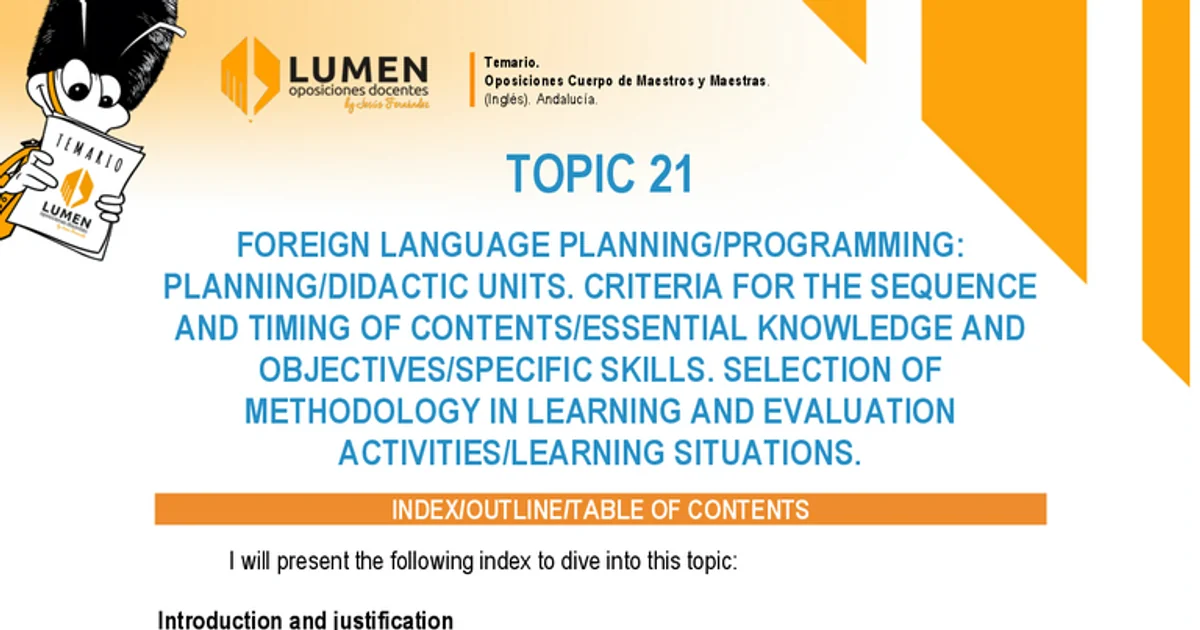 TEMARIO
LUMEN

LUMEN
oposiciones docentes
by Jesús Fernández

Temario.
Oposiciones Cuerpo de Maestros y Maestras.
(Inglés). Andalucía.

TOPIC 21

FOREIGN LANGUAGE PLANNING/PROGRAMMING: PLANNING/DIDACTIC UNITS. CRITERIA FOR THE SEQUENCE AND TIMING OF CONTENTS/ESSENTIAL KNOWLEDGE AND OBJECTIVES/SPECIFIC SKILLS. SELECTION OF METHODOLOGY IN LEARNING AND EVALUATION ACTIVITIES/LEARNING SITUATIONS.

INDEX/OUTLINE/TABLE OF CONTENTS

I will present the following index to dive into this topic:

Introduction and justification